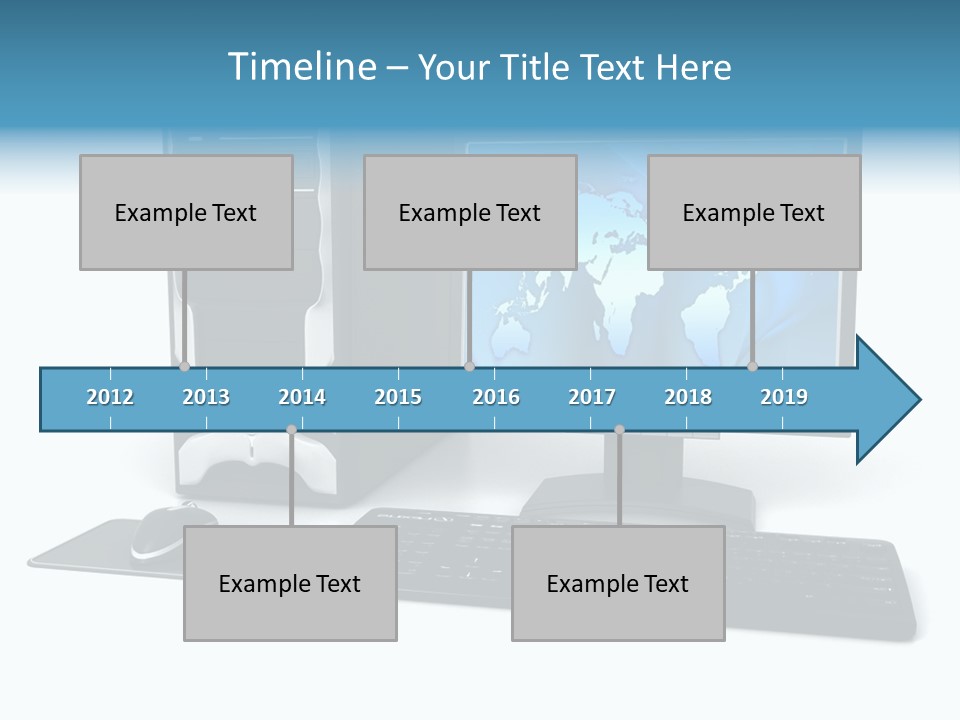 Timeline – Your Title Text Here

Example Text

Example Text

Example Text

2012 2013 2014 2015 2016 2017 2018 2019

Example Text

Example Text